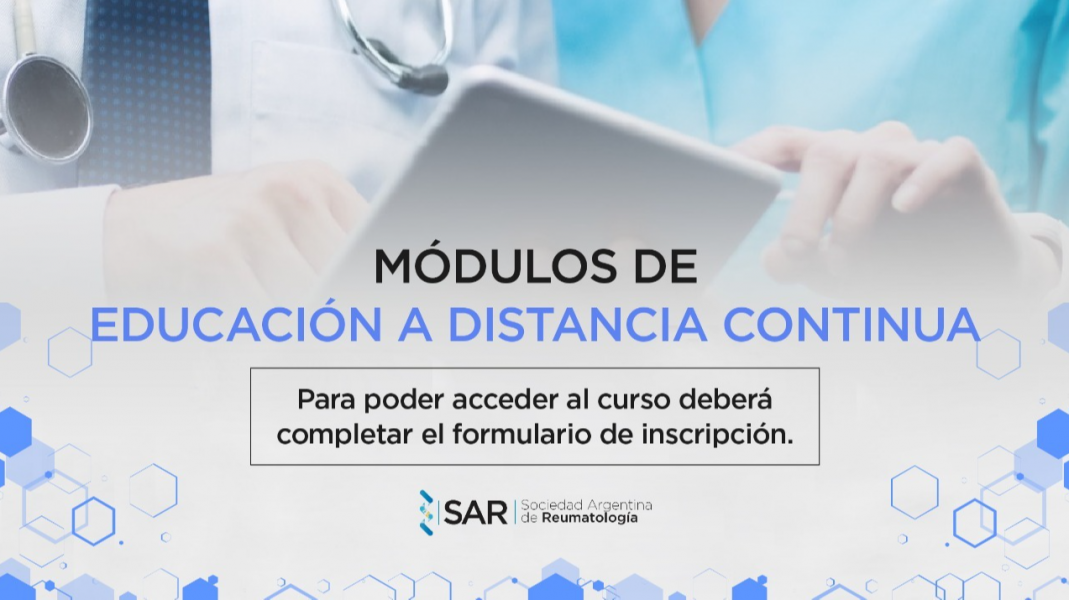 MÓDULOS DE
EDUCACIÓN A DISTANCIA CONTINUA

Para poder acceder al curso deberá completar el formulario de inscripción.

SAR Sociedad Argentina de Reumatología